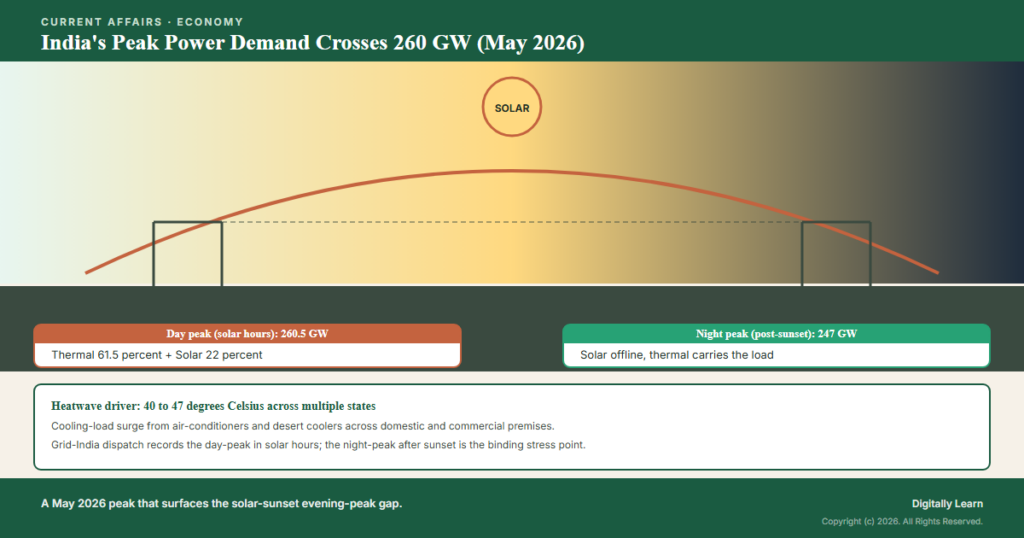 CURRENT AFFAIRS · ECONOMY

India's Peak Power Demand Crosses 260 GW (May 2026)

SOLAR

Day peak (solar hours): 260.5 GW

Thermal 61.5 percent + Solar 22 percent

Night peak (post-sunset): 247 GW

Solar offline, thermal carries the load

Heatwave driver: 40 to 47 degrees Celsius across multiple states

Cooling-load surge from air-conditioners and desert coolers across domestic and commercial premises.

Grid-India dispatch records the day-peak in solar hours; the night-peak after sunset is the binding stress point.

A May 2026 peak that surfaces the solar-sunset evening-peak gap.

Digitally Learn

Copyright (c) 2026. All Rights Reserved.